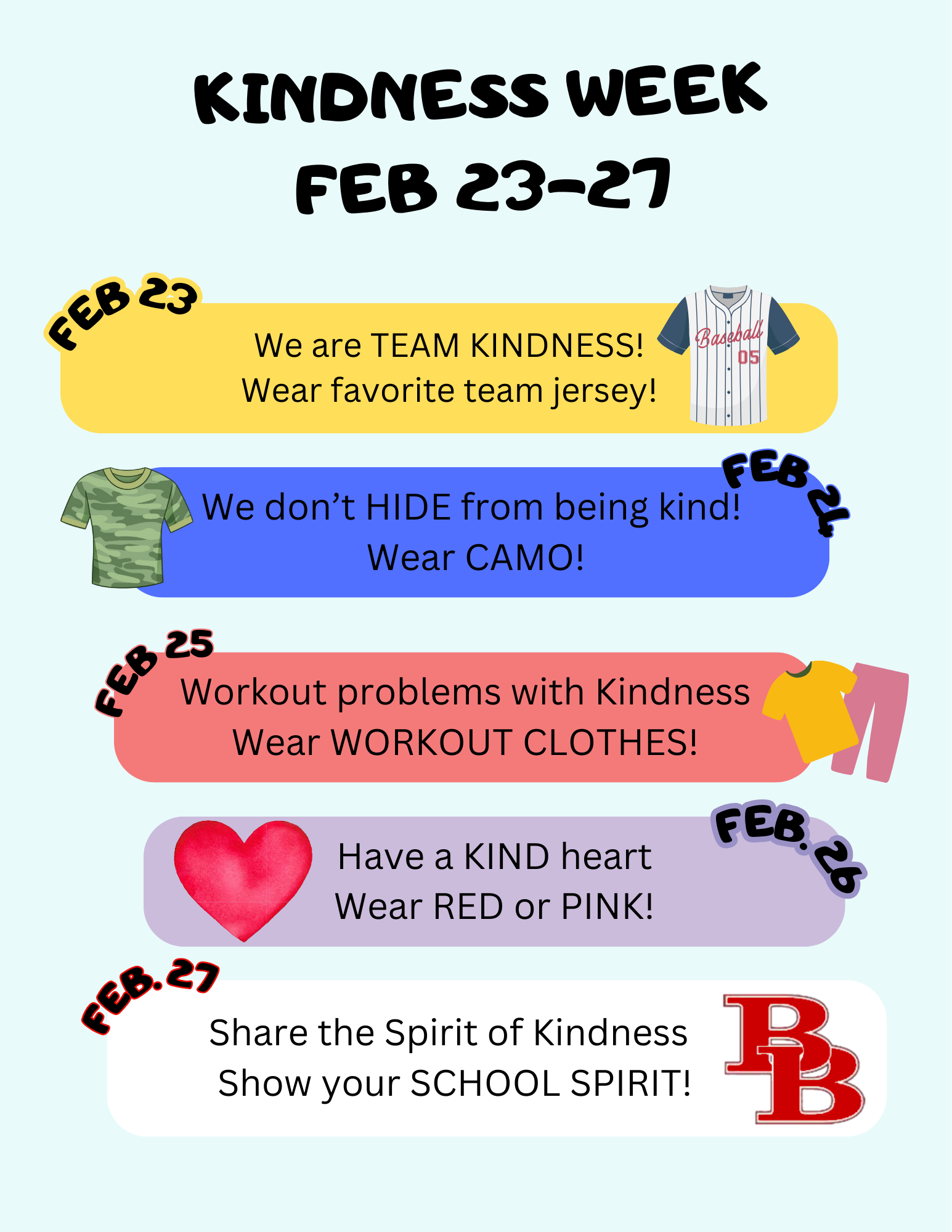 KINDNESS WEEK
FEB 23-27

FEB 23

We are TEAM KINDNESS!
Wear favorite team jersey!

Baseball
05

FEB 24

We don't HIDE from being kind!
Wear CAMO!

FEB 25

Workout problems with Kindness
Wear WORKOUT CLOTHES!

FEB. 26

Have a KIND heart
Wear RED or PINK!

FEB. 27

Share the Spirit of Kindness
Show your SCHOOL SPIRIT!

BB